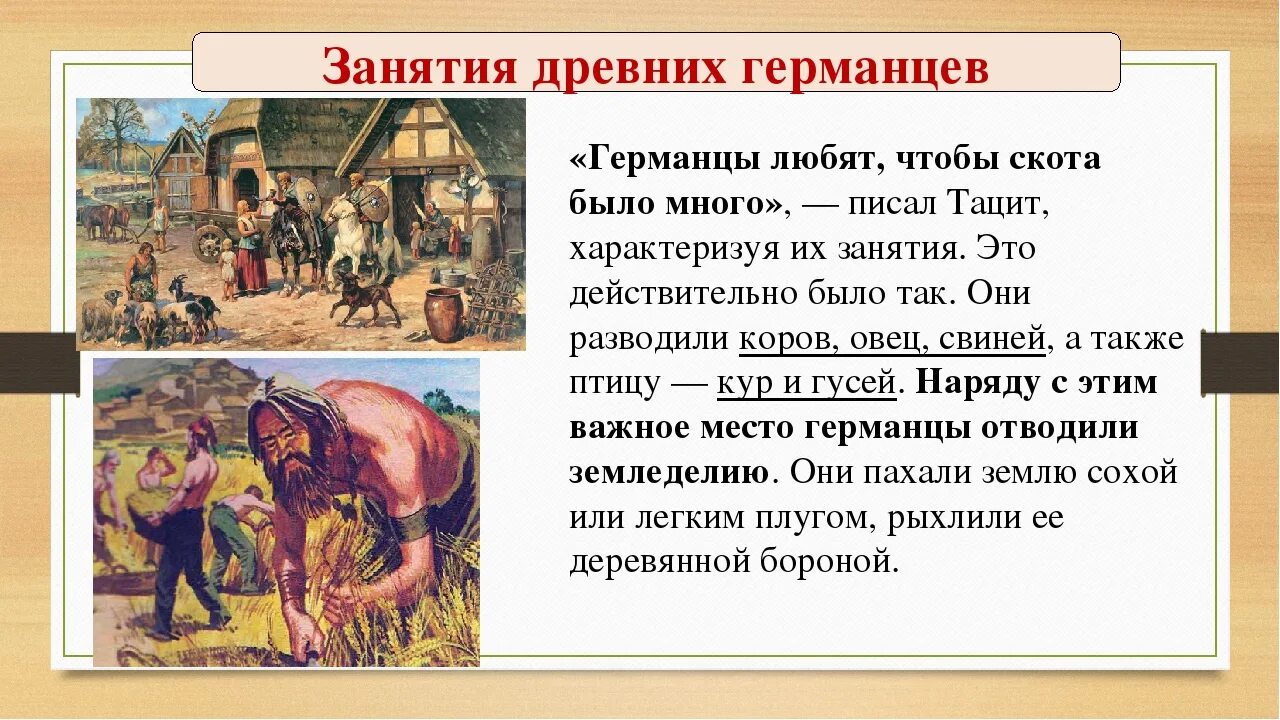 Занятия древних германцев

«Германцы любят, чтобы скота было много», — писал Тацит, характеризуя их занятия. Это действительно было так. Они разводили коров, овец, свиней, а также птицу — кур и гусей. Наряду с этим важное место германцы отводили земледелию. Они пахали землю сохой или легким плугом, рыхлили ее деревянной бороной.